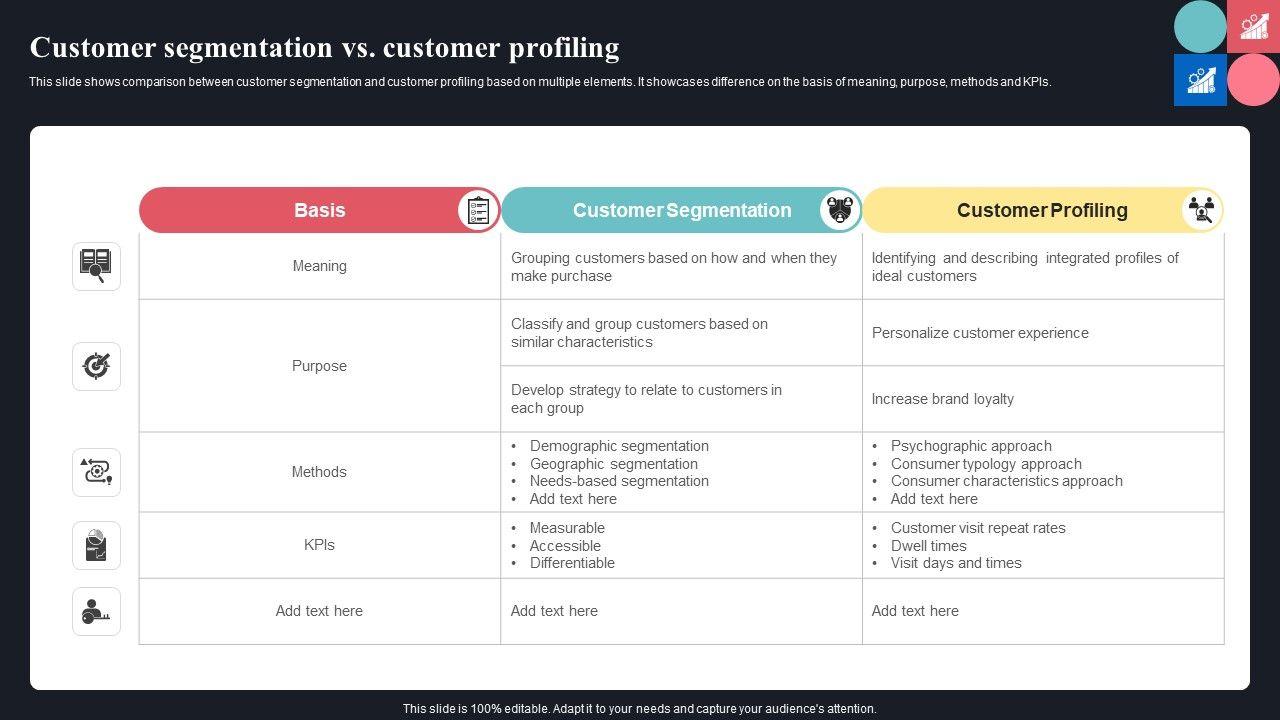 Customer segmentation vs. customer profiling

This slide shows comparison between customer segmentation and customer profiling based on multiple elements. It showcases difference on the basis of meaning, purpose, methods and KPIs.

| Basis | Customer Segmentation | Customer Profiling |
|---|---|---|
| Meaning | Grouping customers based on how and when they make purchase | Identifying and describing integrated profiles of ideal customers |
| Purpose | Classify and group customers based on similar characteristics | Personalize customer experience |
| | Develop strategy to relate to customers in each group | Increase brand loyalty |
| Methods | • Demographic segmentation • Geographic segmentation • Needs-based segmentation • Add text here | • Psychographic approach • Consumer typology approach • Consumer characteristics approach • Add text here |
| KPIs | • Measurable • Accessible • Differentiable | • Customer visit repeat rates • Dwell times • Visit days and times |
| Add text here | Add text here | Add text here |

This slide is 100% editable. Adapt it to your needs and capture your audience's attention.